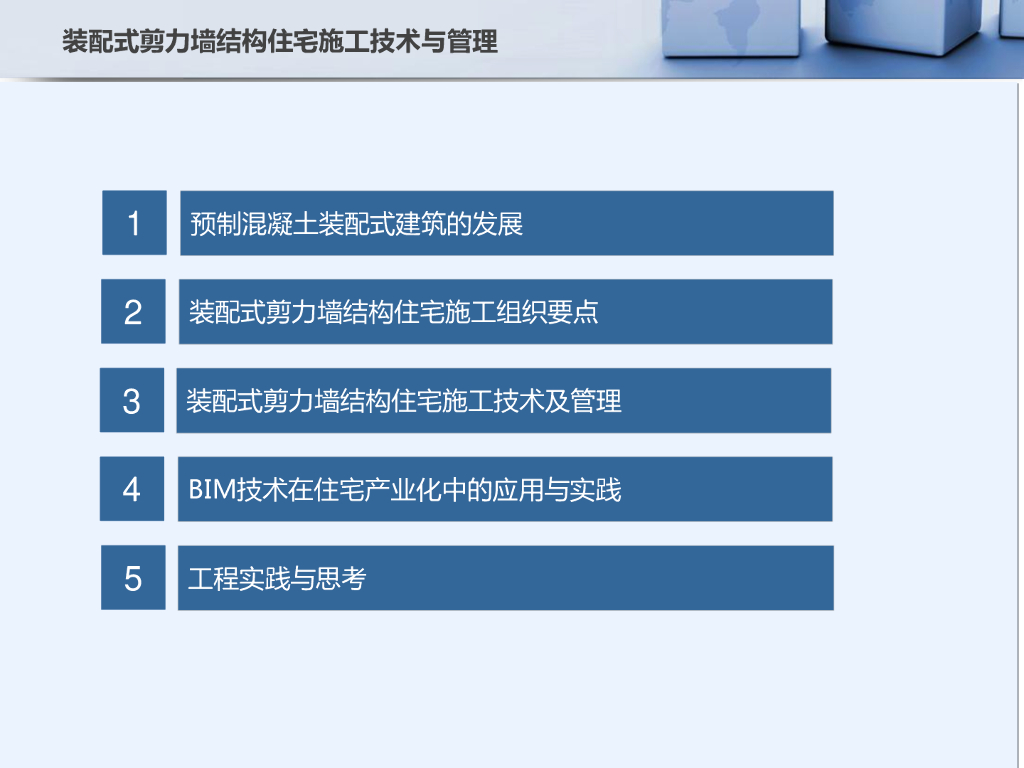 装配式剪力墙结构住宅施工技术与管理

1 预制混凝土装配式建筑的发展

2 装配式剪力墙结构住宅施工组织要点

3 装配式剪力墙结构住宅施工技术及管理

4 BIM技术在住宅产业化中的应用与实践

5 工程实践与思考